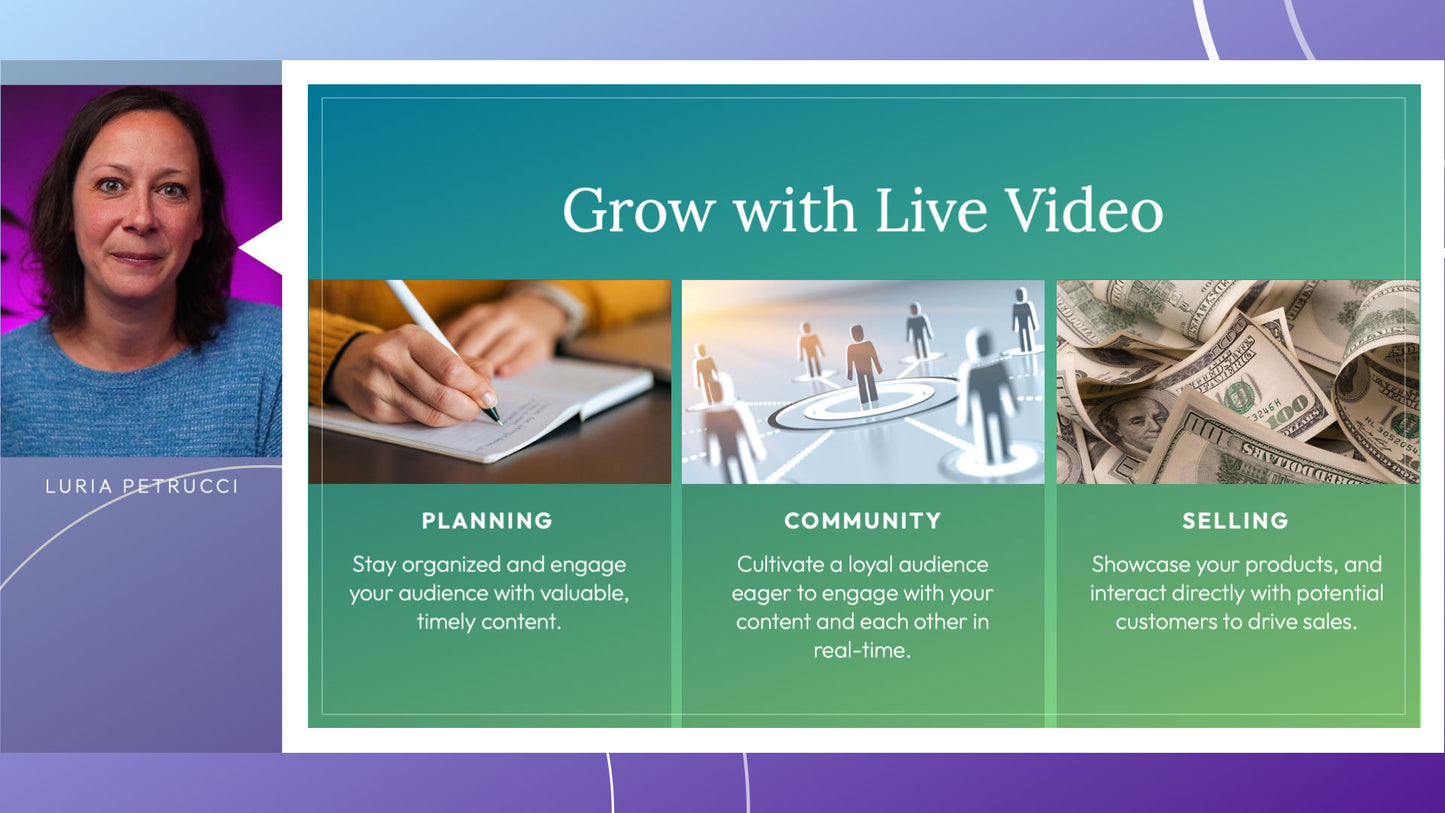 LURIA PETRUCCI

Grow with Live Video

PLANNING

Stay organized and engage your audience with valuable, timely content.

COMMUNITY

Cultivate a loyal audience eager to engage with your content and each other in real-time.

SELLING

Showcase your products, and interact directly with potential customers to drive sales.